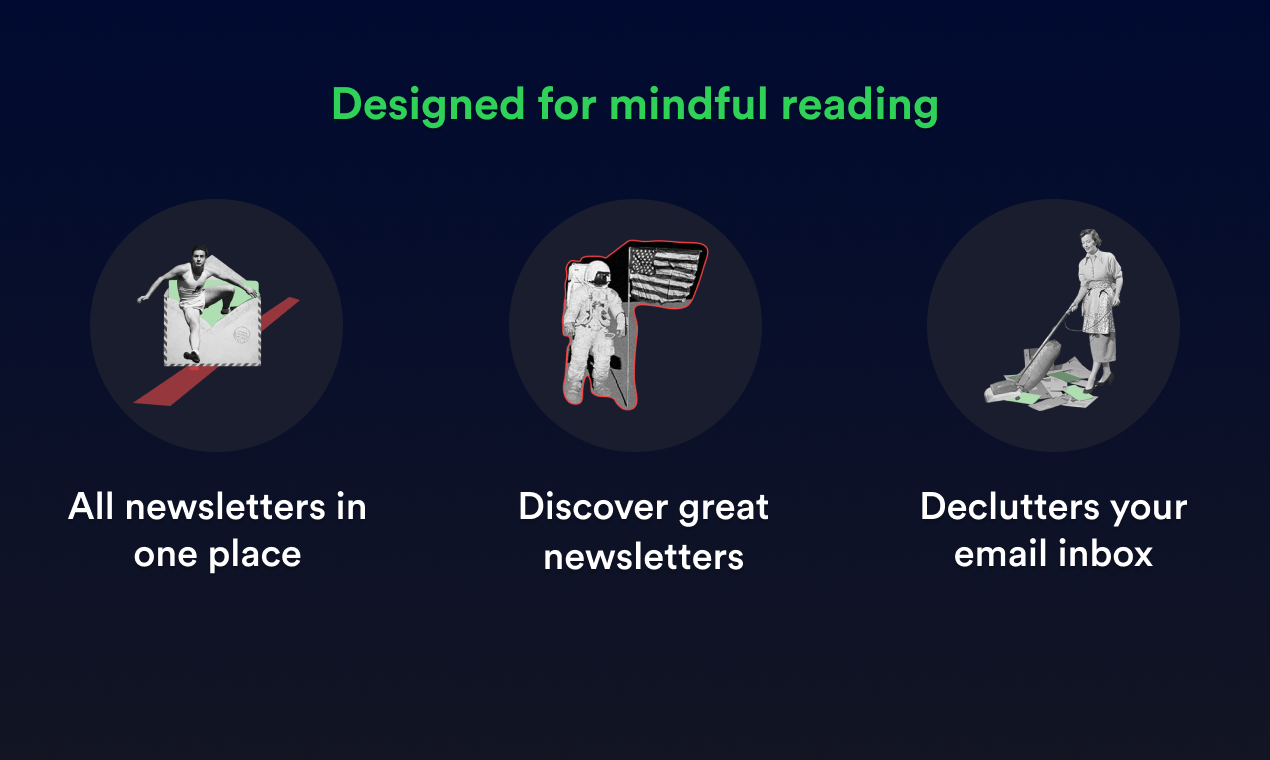 Designed for mindful reading

All newsletters in one place

Discover great newsletters

Declutters your email inbox